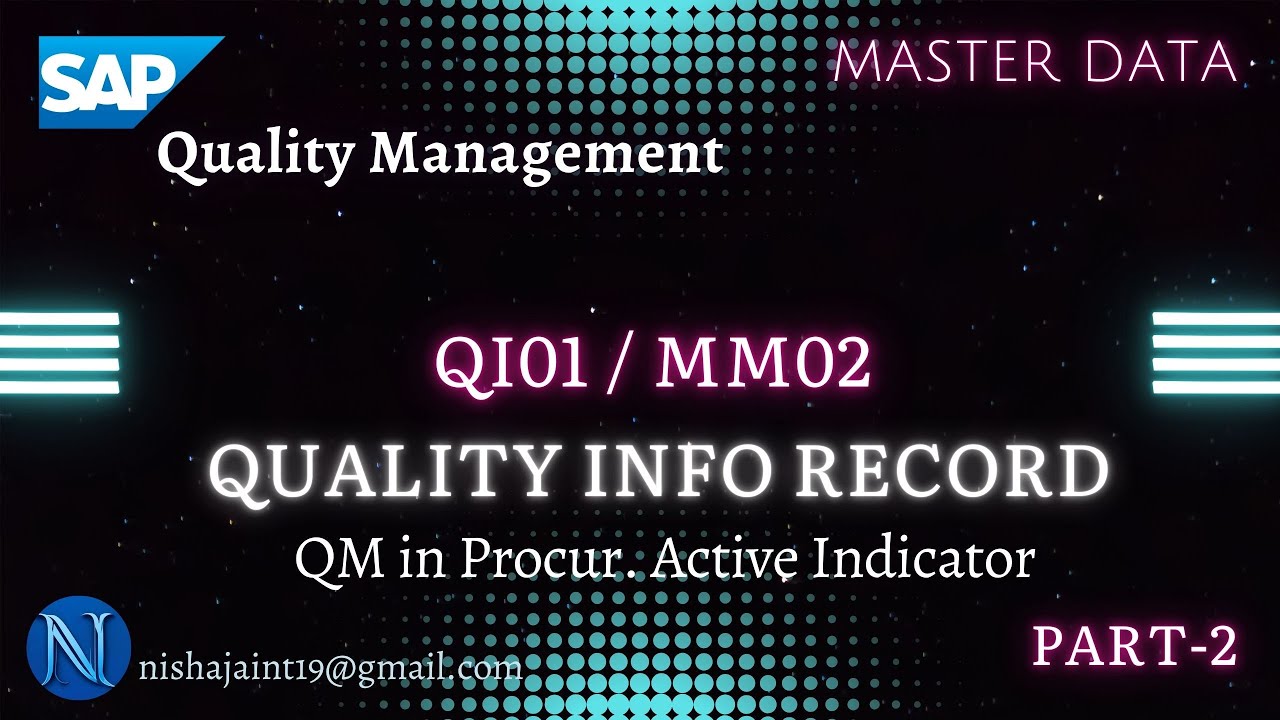 SAP

MASTER DATA

Quality Management

QI01 / MM02

QUALITY INFO RECORD

QM in Procur. Active Indicator

N

nishajaint19@gmail.com

PART-2